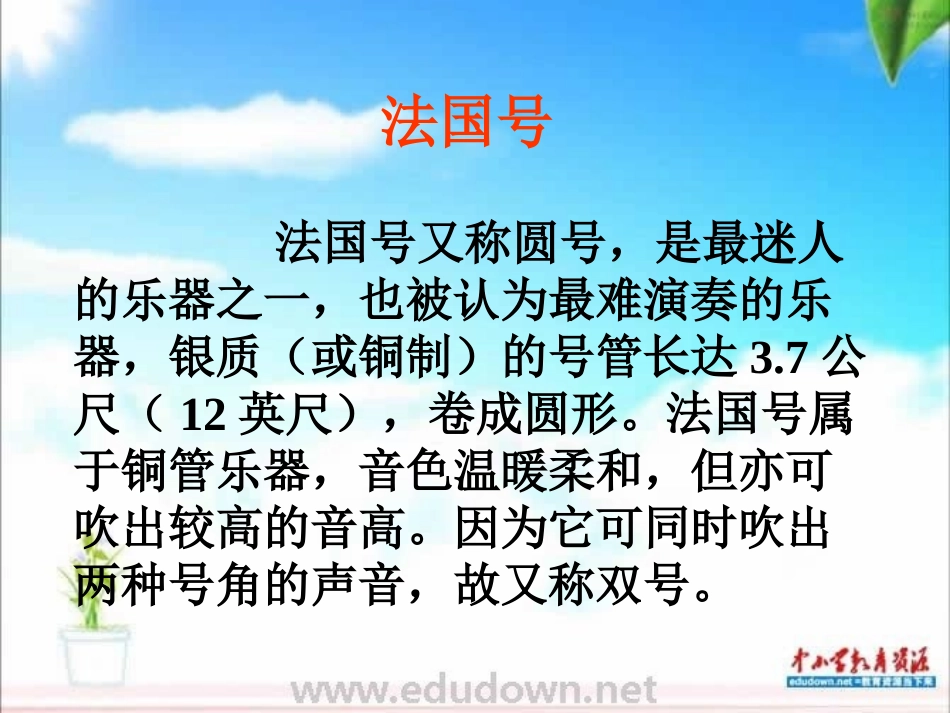 法国号

法国号又称圆号，是最迷人的乐器之一，也被认为最难演奏的乐器，银质（或铜制）的号管长达 3.7 公尺（ 12 英尺），卷成圆形。法国号属于铜管乐器，音色温暖柔和，但亦可吹出较高的音高。因为它可同时吹出两种号角的声音，故又称双号。

中小学教育资源
edudown.net 教育资源当下来

www.edudown.net